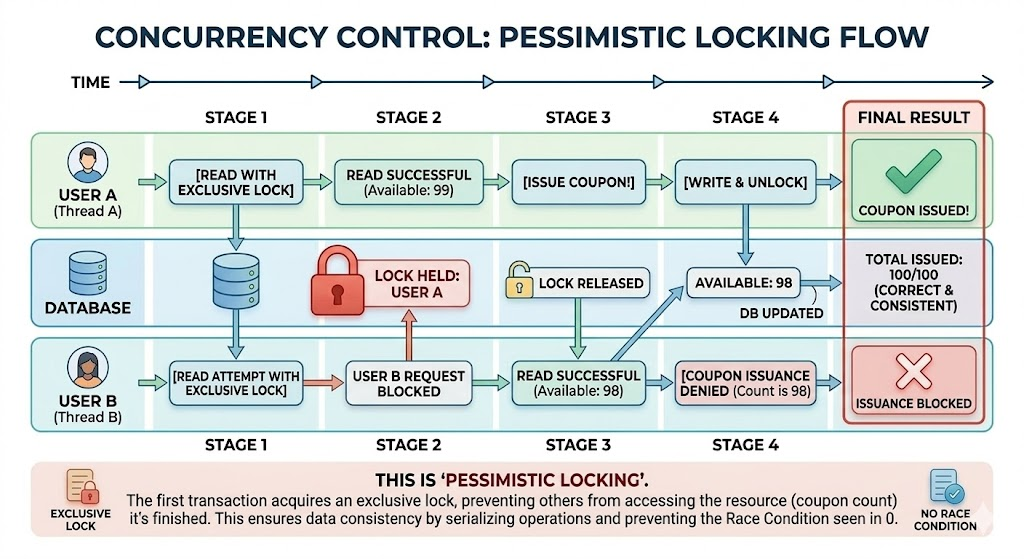 CONCURRENCY CONTROL: PESSIMISTIC LOCKING FLOW

TIME

STAGE 1

STAGE 2

STAGE 3

STAGE 4

FINAL RESULT

USER A
(Thread A)

[READ WITH EXCLUSIVE LOCK]

READ SUCCESSFUL
(Available: 99)

[ISSUE COUPON!]

[WRITE & UNLOCK]

COUPON ISSUED!

DATABASE

LOCK HELD: USER A

LOCK RELEASED

AVAILABLE: 98

DB UPDATED

TOTAL ISSUED: 100/100 (CORRECT & CONSISTENT)

USER B
(Thread B)

[READ ATTEMPT WITH EXCLUSIVE LOCK]

USER B REQUEST BLOCKED

READ SUCCESSFUL
(Available: 98)

[COUPON ISSUANCE DENIED (Count is 98)

ISSUANCE BLOCKED

STAGE 1

STAGE 2

STAGE 3

STAGE 4

EXCLUSIVE LOCK

THIS IS 'PESSIMISTIC LOCKING'.

The first transaction acquires an exclusive lock, preventing others from accessing the resource (coupon count) it's finished. This ensures data consistency by serializing operations and preventing the Race Condition seen in 0.

NO RACE CONDITION